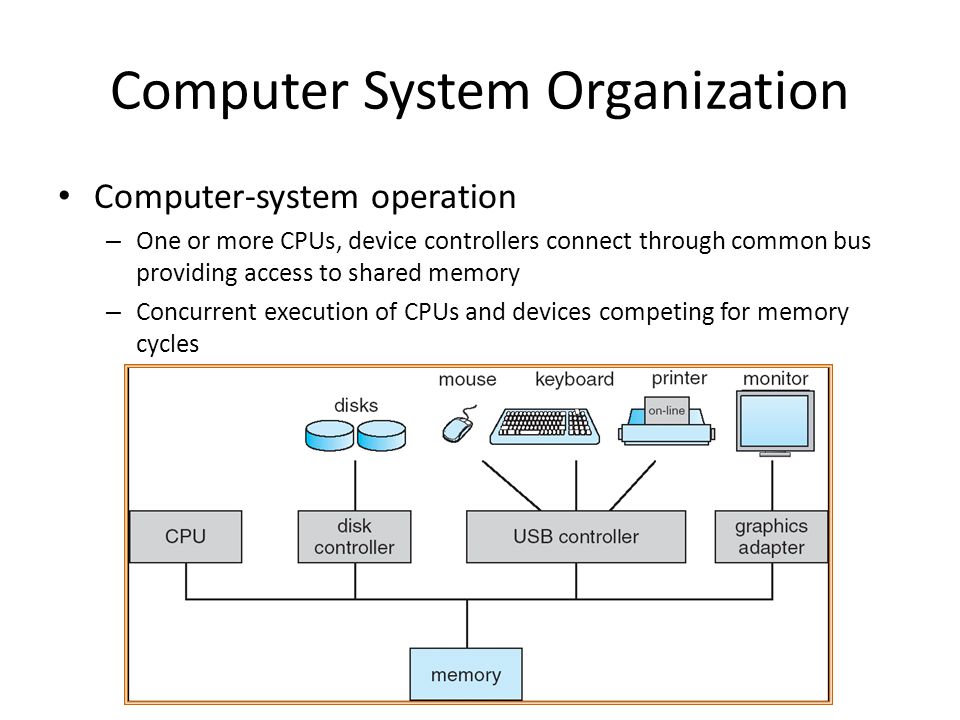 Computer System Organization

• Computer-system operation
– One or more CPUs, device controllers connect through common bus providing access to shared memory
– Concurrent execution of CPUs and devices competing for memory cycles

disks
mouse
keyboard
printer
on-line
monitor
CPU
disk controller
USB controller
graphics adapter
memory